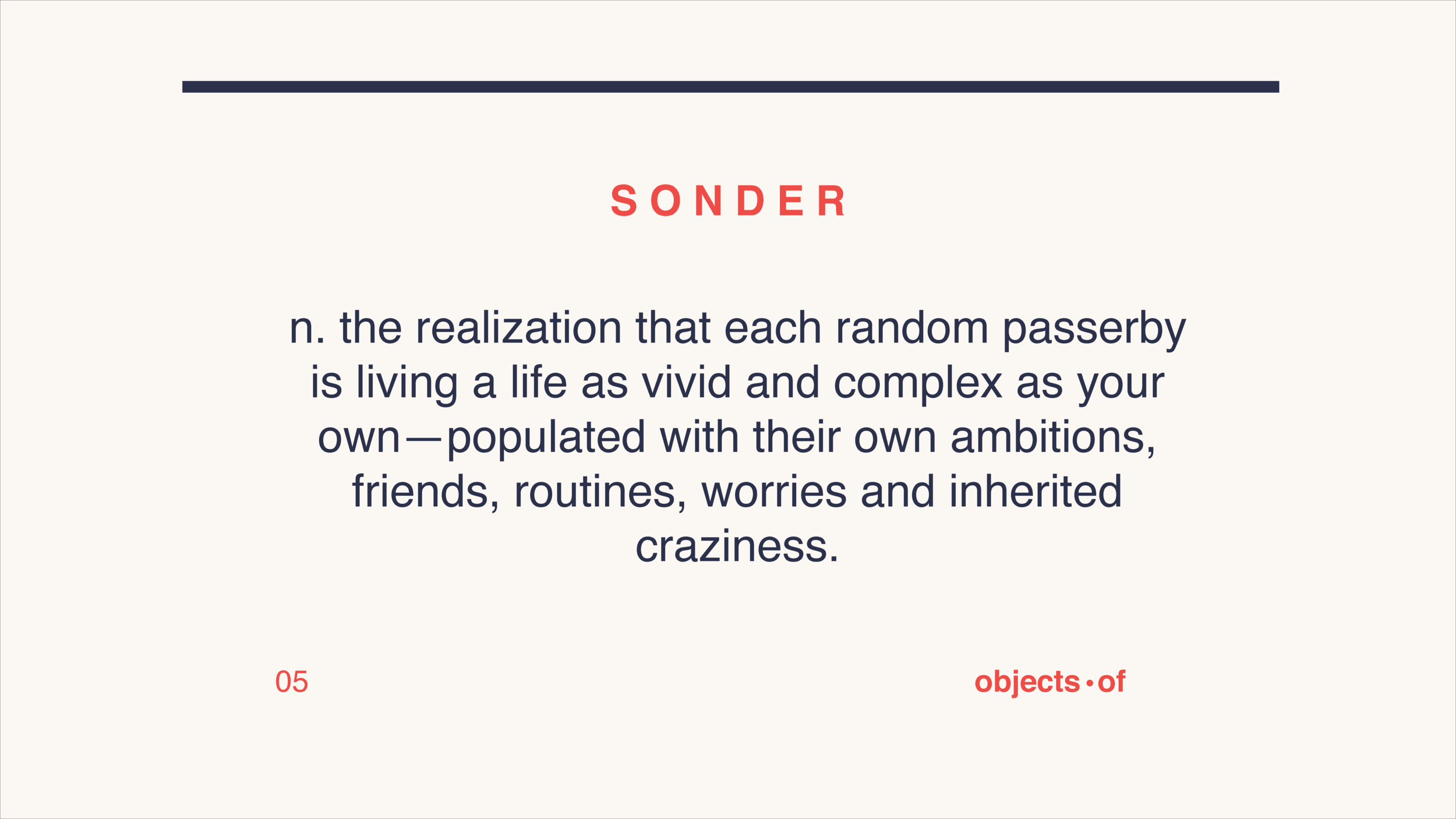 SONDER

n. the realization that each random passerby is living a life as vivid and complex as your own—populated with their own ambitions, friends, routines, worries and inherited craziness.

05

objects•of